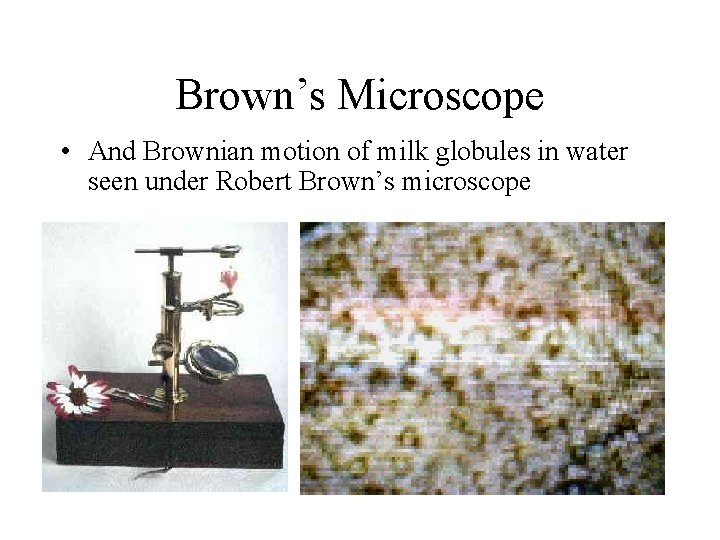 Brown’s Microscope

• And Brownian motion of milk globules in water seen under Robert Brown’s microscope